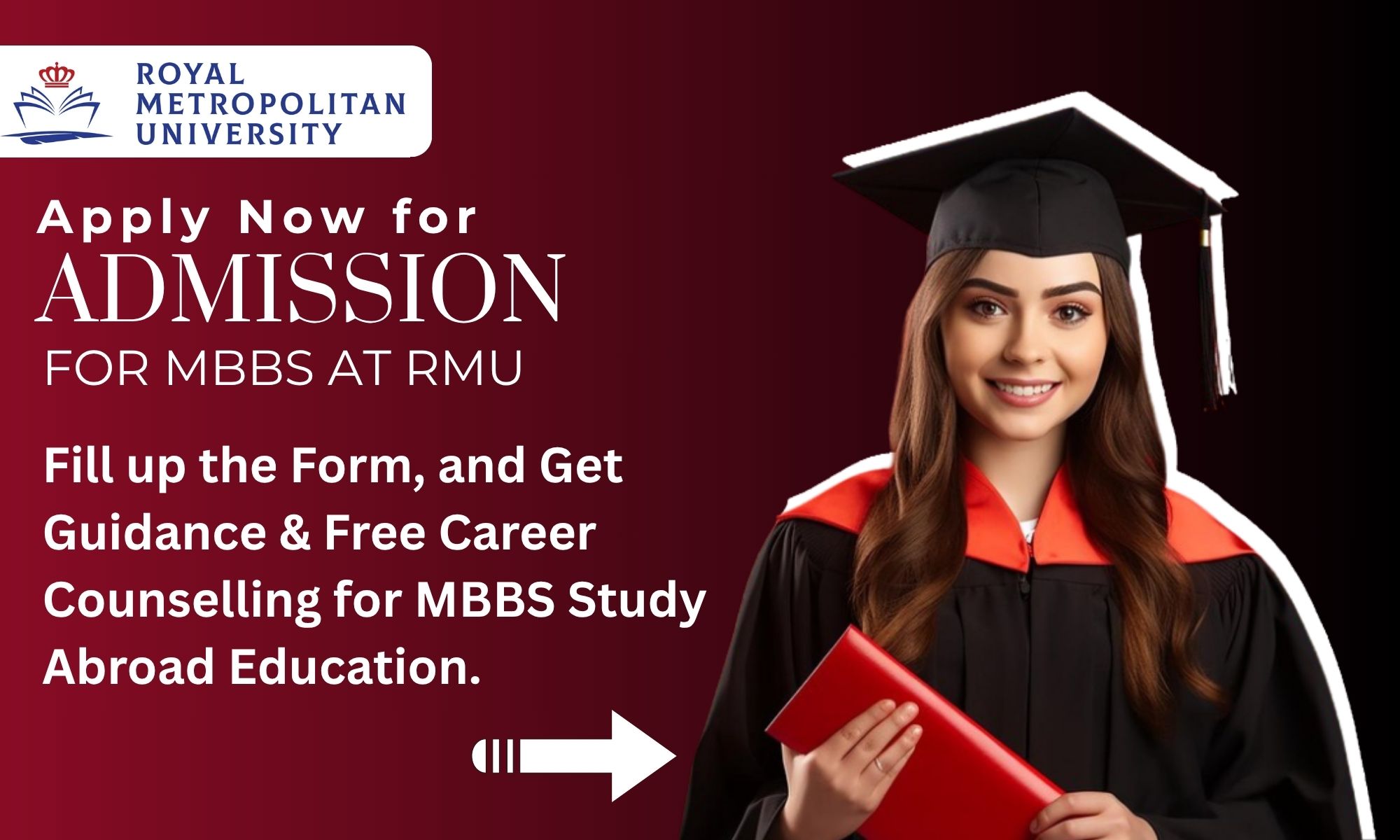 ROYAL METROPOLITAN UNIVERSITY

Apply Now for ADMISSION FOR MBBS AT RMU

Fill up the Form, and Get Guidance & Free Career Counselling for MBBS Study Abroad Education.